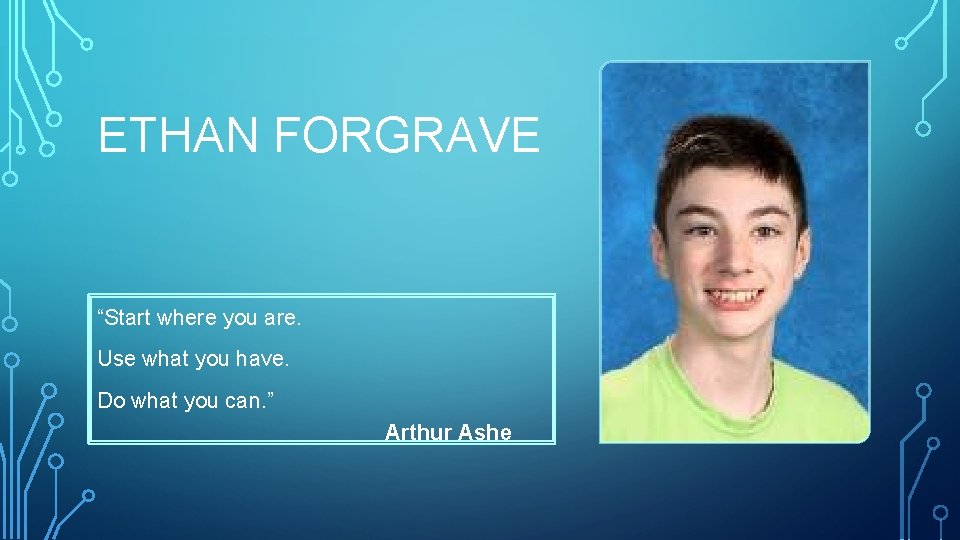 ETHAN FORGRAVE

“Start where you are.

Use what you have.

Do what you can.”

Arthur Ashe